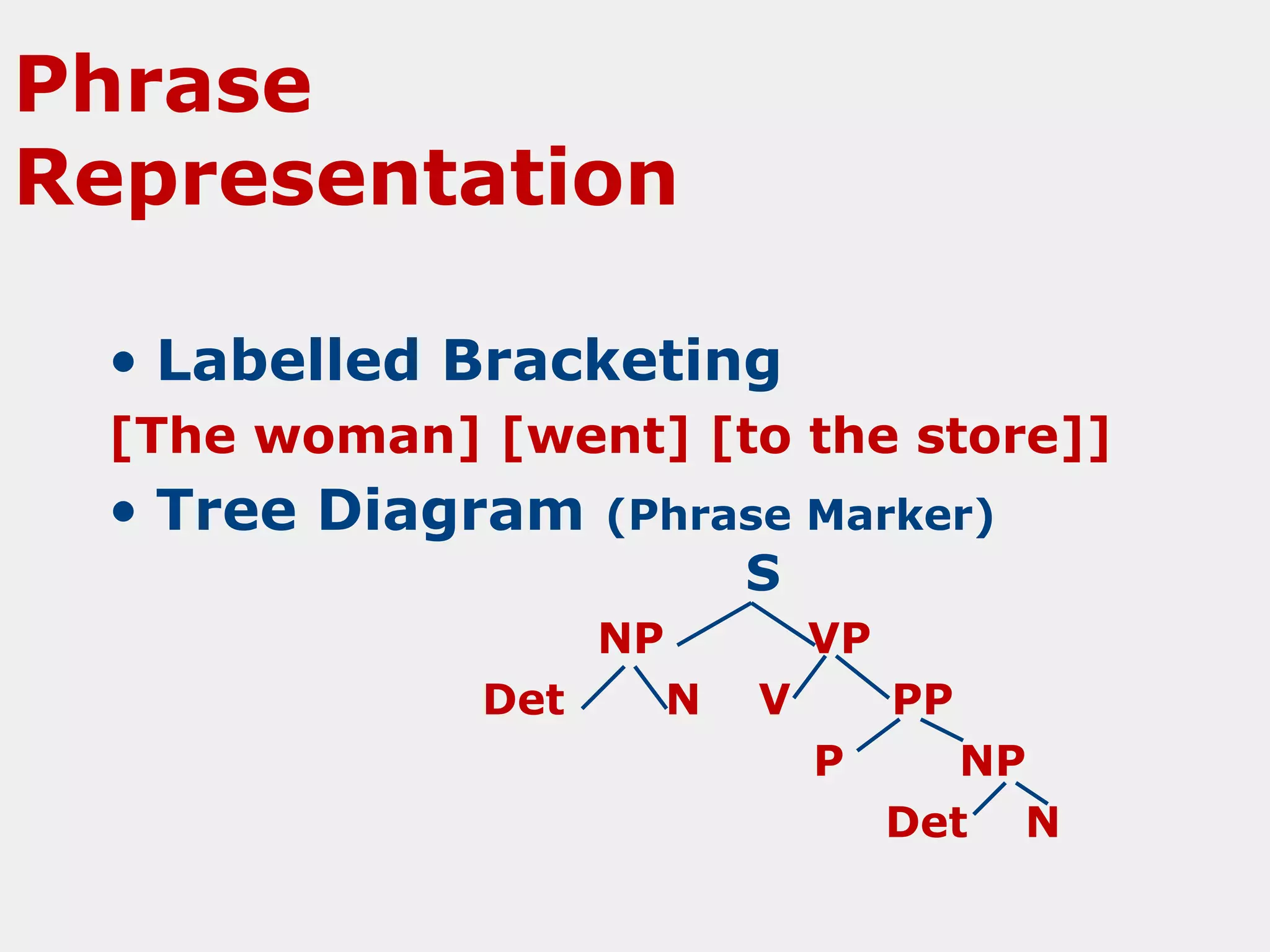 Phrase Representation

• Labelled Bracketing

[The woman] [went] [to the store]]

• Tree Diagram (Phrase Marker)

S

NP VP

Det N V PP

P NP

Det N